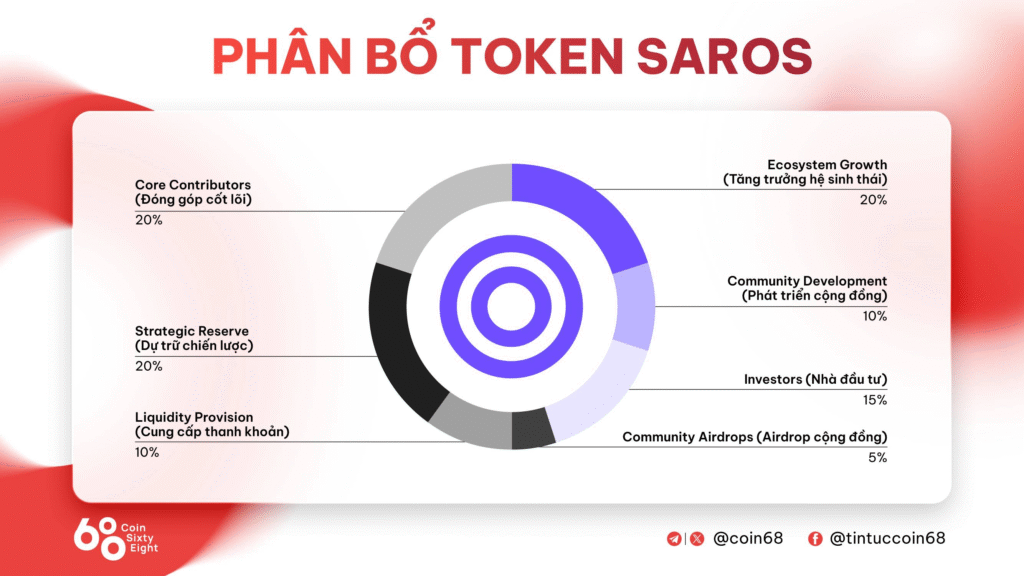 PHÂN BỔ TOKEN SAROS

Core Contributors
(Đóng góp cốt lõi)
20%

Strategic Reserve
(Dự trữ chiến lược)
20%

Liquidity Provision
(Cung cấp thanh khoản)
10%

Ecosystem Growth
(Tăng trưởng hệ sinh thái)
20%

Community Development
(Phát triển cộng đồng)
10%

Investors (Nhà đầu tư)
15%

Community Airdrops (Airdrop cộng đồng)
5%

68 Coin Sixty Eight

@coin68

@tintuccoin68